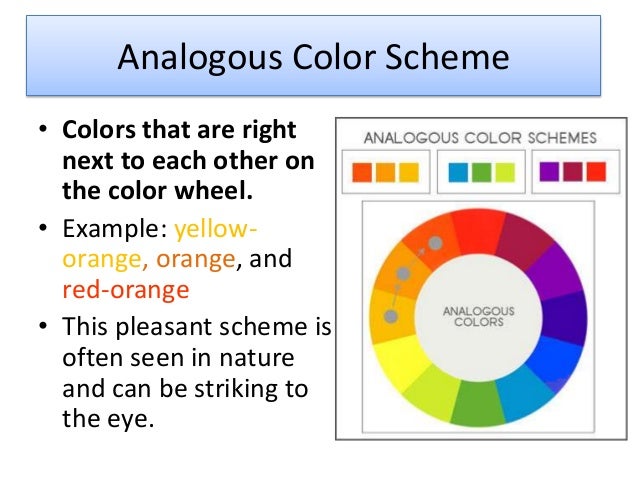 Analogous Color Scheme

• Colors that are right next to each other on the color wheel.

• Example: yellow-orange, orange, and red-orange

• This pleasant scheme is often seen in nature and can be striking to the eye.

ANALOGOUS COLOR SCHEMES

ANALOGOUS COLORS